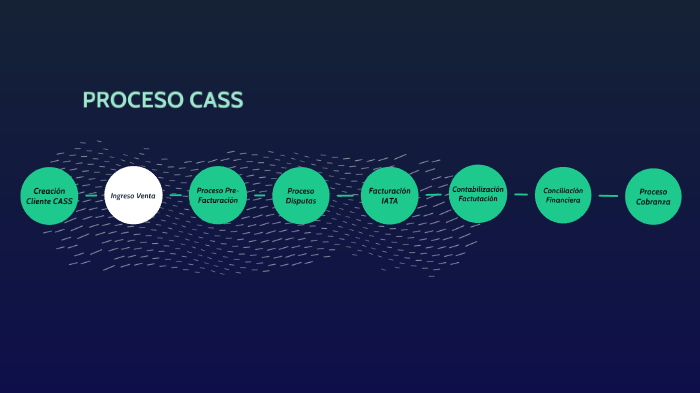 PROCESO CASS

Creación Cliente CASS

Ingreso Venta

Proceso Pre-Facturación

Proceso Disputas

Facturación IATA

Contabilización Factutación

Conciliación Financiera

Proceso Cobranza